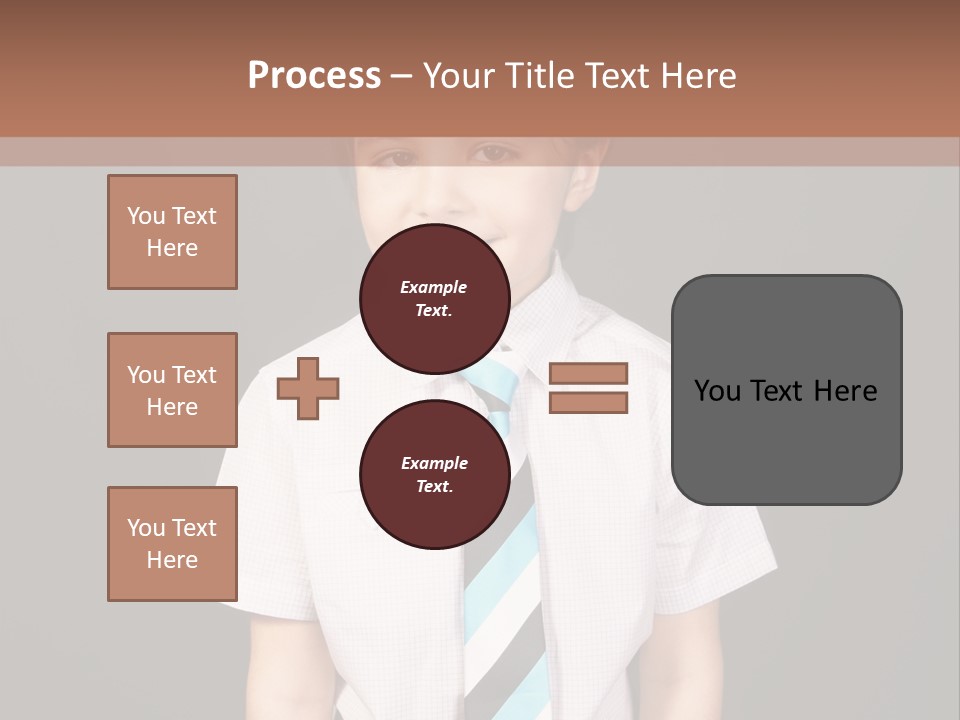 Process – Your Title Text Here

You Text Here

You Text Here

You Text Here

Example Text.

Example Text.

You Text Here